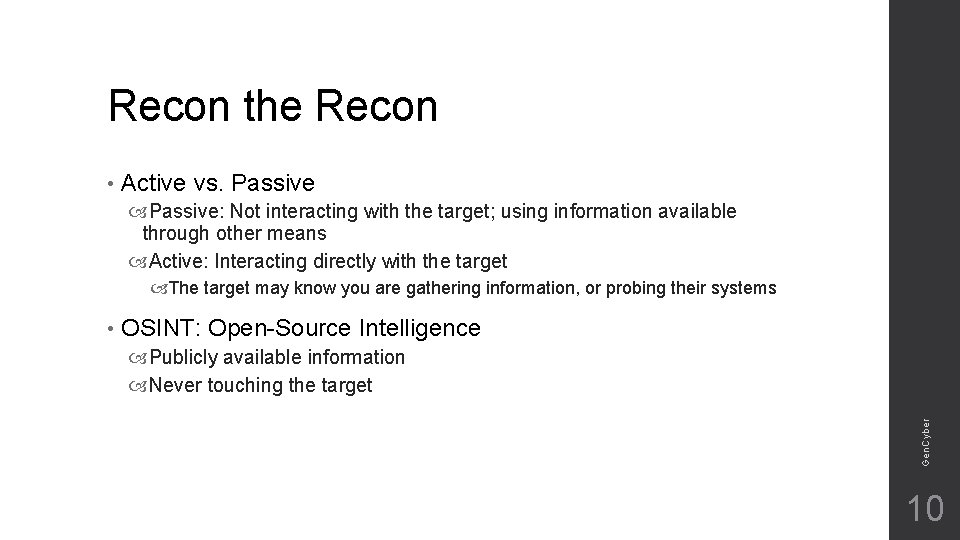 Recon the Recon

• Active vs. Passive
  Passive: Not interacting with the target; using information available through other means
  Active: Interacting directly with the target
    The target may know you are gathering information, or probing their systems

• OSINT: Open-Source Intelligence
  Publicly available information
  Never touching the target

GenCyber

10